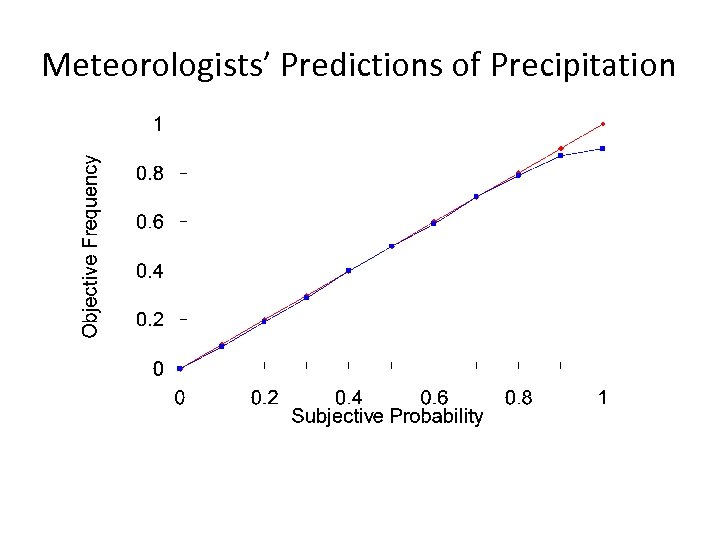 Meteorologists' Predictions of Precipitation

Objective Frequency

1
0.8
0.6
0.4
0.2
0

0
0.2
0.4
0.6
0.8
1

Subjective Probability